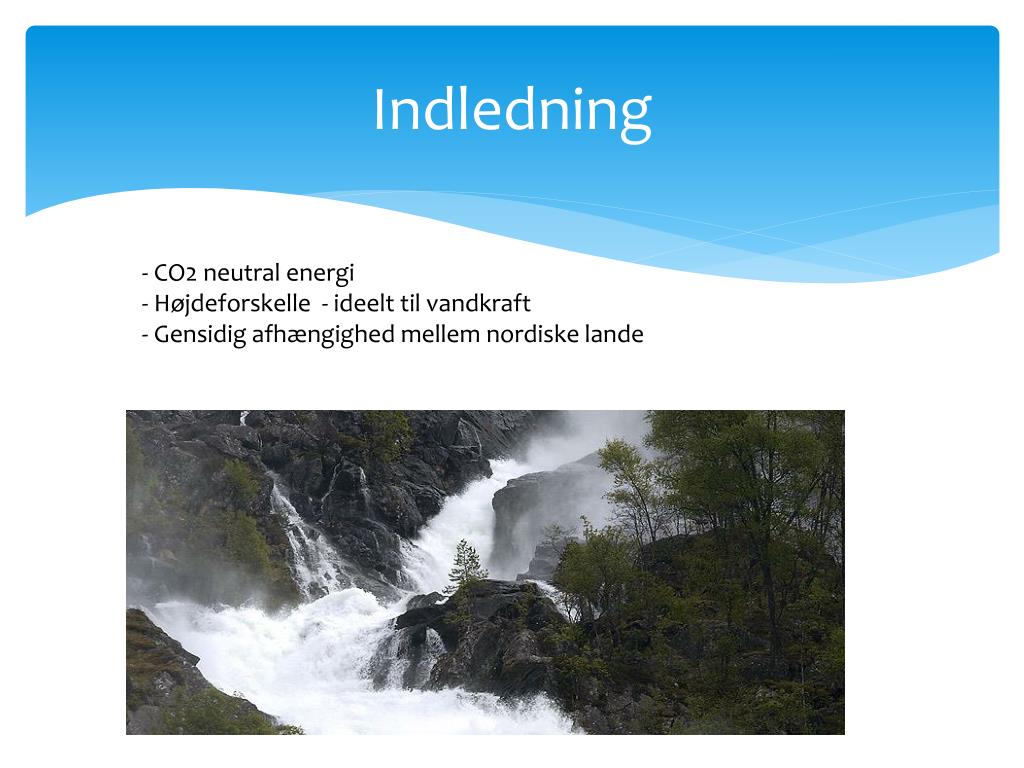 Indledning

- CO2 neutral energi
- Højdeforskelle - ideelt til vandkraft
- Gensidig afhængighed mellem nordiske lande